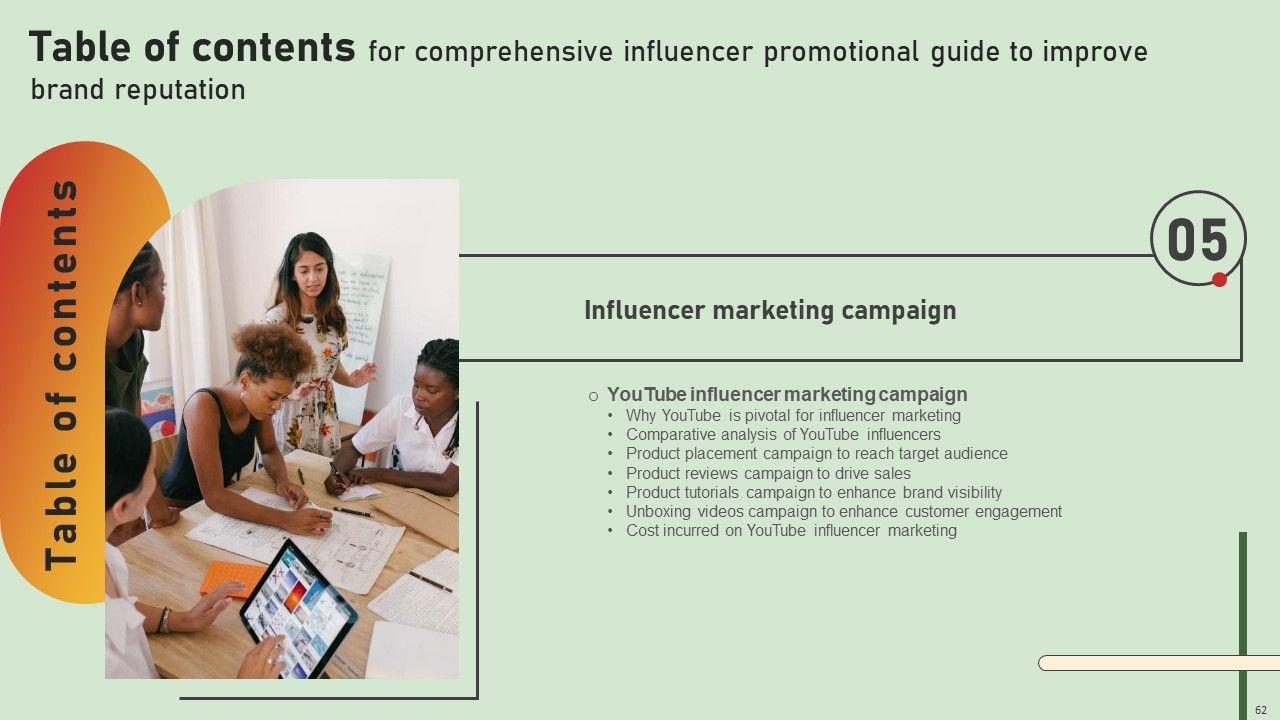 Table of contents for comprehensive influencer promotional guide to improve brand reputation

Table of contents

05

Influencer marketing campaign

o YouTube influencer marketing campaign
• Why YouTube is pivotal for influencer marketing
• Comparative analysis of YouTube influencers
• Product placement campaign to reach target audience
• Product reviews campaign to drive sales
• Product tutorials campaign to enhance brand visibility
• Unboxing videos campaign to enhance customer engagement
• Cost incurred on YouTube influencer marketing

62